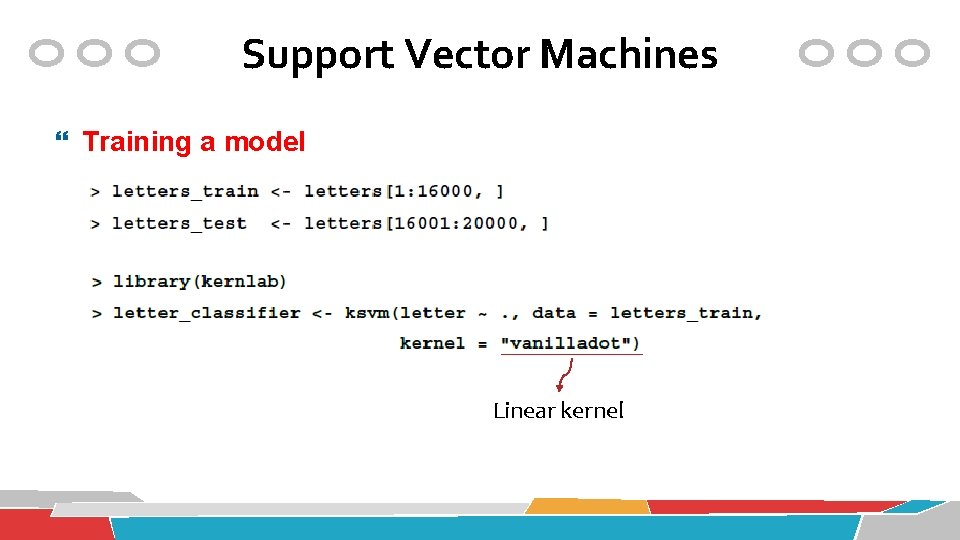 Support Vector Machines

Training a model

> letters_train <- letters[1:16000, ]
> letters_test  <- letters[16001:20000, ]

> library(kernlab)
> letter_classifier <- ksvm(letter ~ ., data = letters_train,
                            kernel = "vanilladot")

Linear kernel